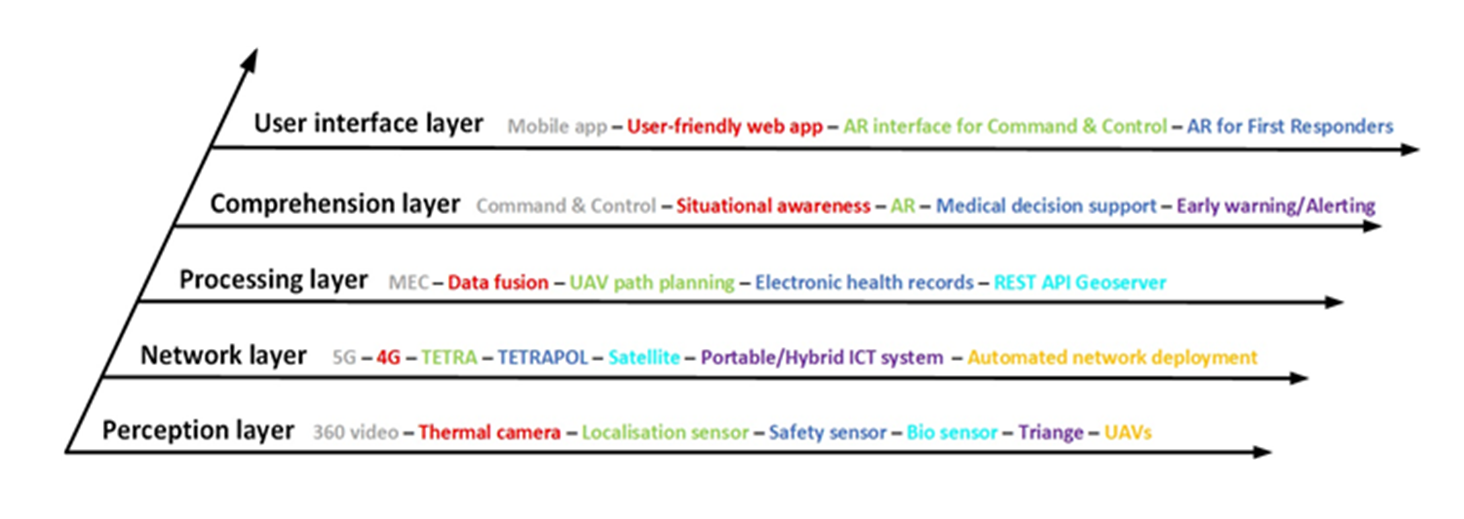 User interface layer Mobile app – User-friendly web app – AR interface for Command & Control – AR for First Responders

Comprehension layer Command & Control – Situational awareness – AR – Medical decision support – Early warning/Alerting

Processing layer MEC – Data fusion – UAV path planning – Electronic health records – REST API Geoserver

Network layer 5G – 4G – TETRA – TETRAPOL – Satellite – Portable/Hybrid ICT system – Automated network deployment

Perception layer 360 video – Thermal camera – Localisation sensor – Safety sensor – Bio sensor – Triange – UAVs